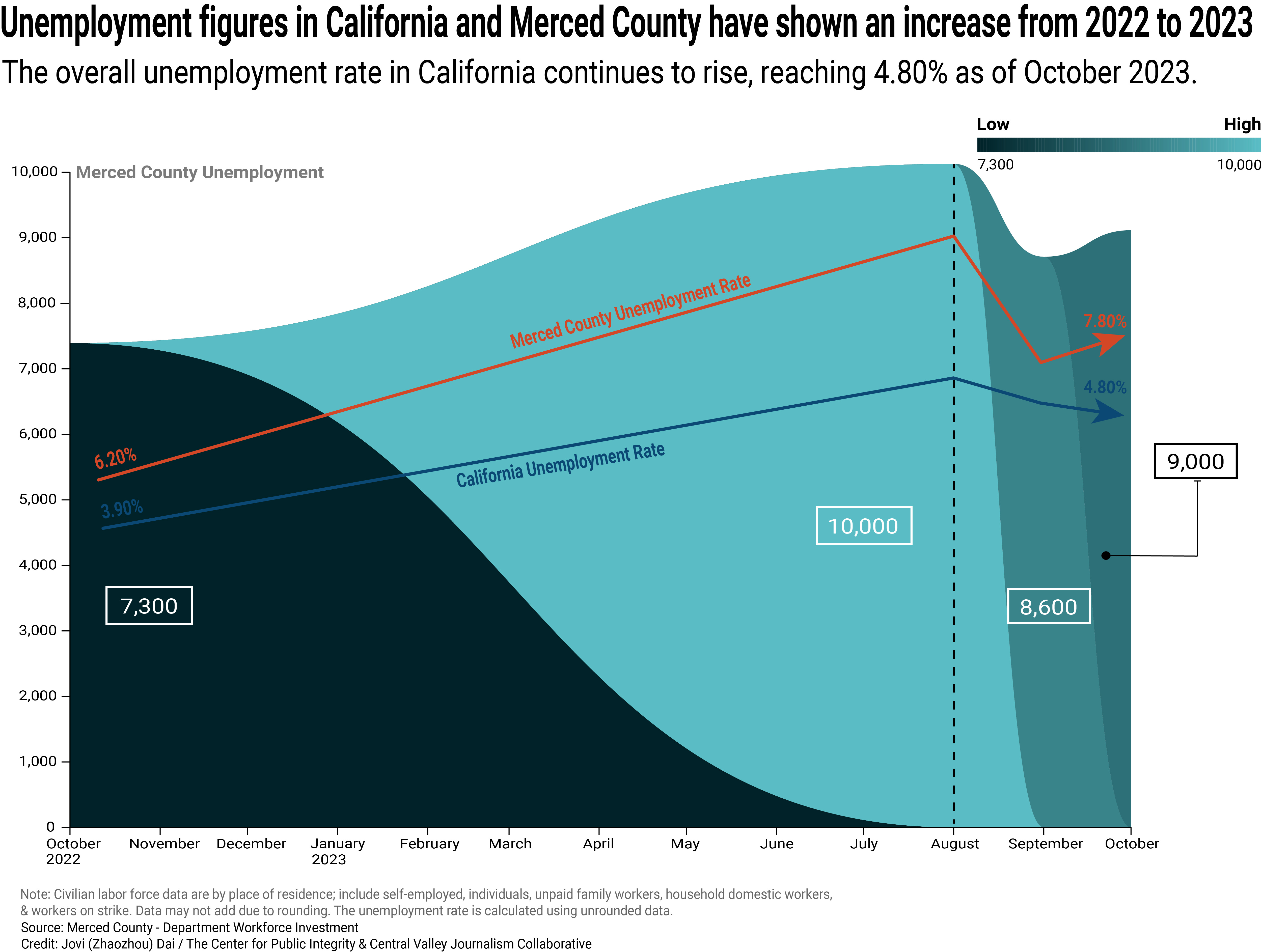 Unemployment figures in California and Merced County have shown an increase from 2022 to 2023

The overall unemployment rate in California continues to rise, reaching 4.80% as of October 2023.

Low
High
7,300
10,000

Merced County Unemployment

10,000
9,000
8,000
7,000
6,000
5,000
4,000
3,000
2,000
1,000
0

Merced County Unemployment Rate
California Unemployment Rate
6.20%
3.90%
7.80%
4.80%

7,300
10,000
8,600
9,000

October 2022
November
December
January 2023
February
March
April
May
June
July
August
September
October

Note: Civilian labor force data are by place of residence; include self-employed, individuals, unpaid family workers, household domestic workers, & workers on strike. Data may not add due to rounding. The unemployment rate is calculated using unrounded data.
Source: Merced County - Department Workforce Investment
Credit: Jovi (Zhaozhou) Dai / The Center for Public Integrity & Central Valley Journalism Collaborative